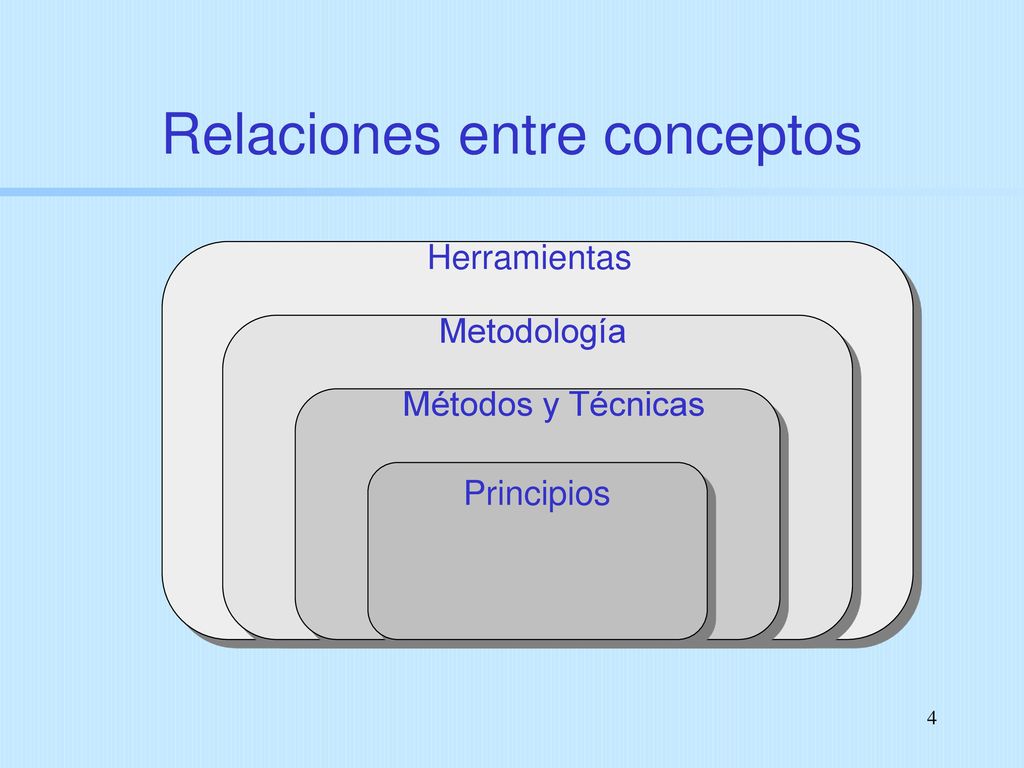 Relaciones entre conceptos

Herramientas

Metodología

Métodos y Técnicas

Principios

4